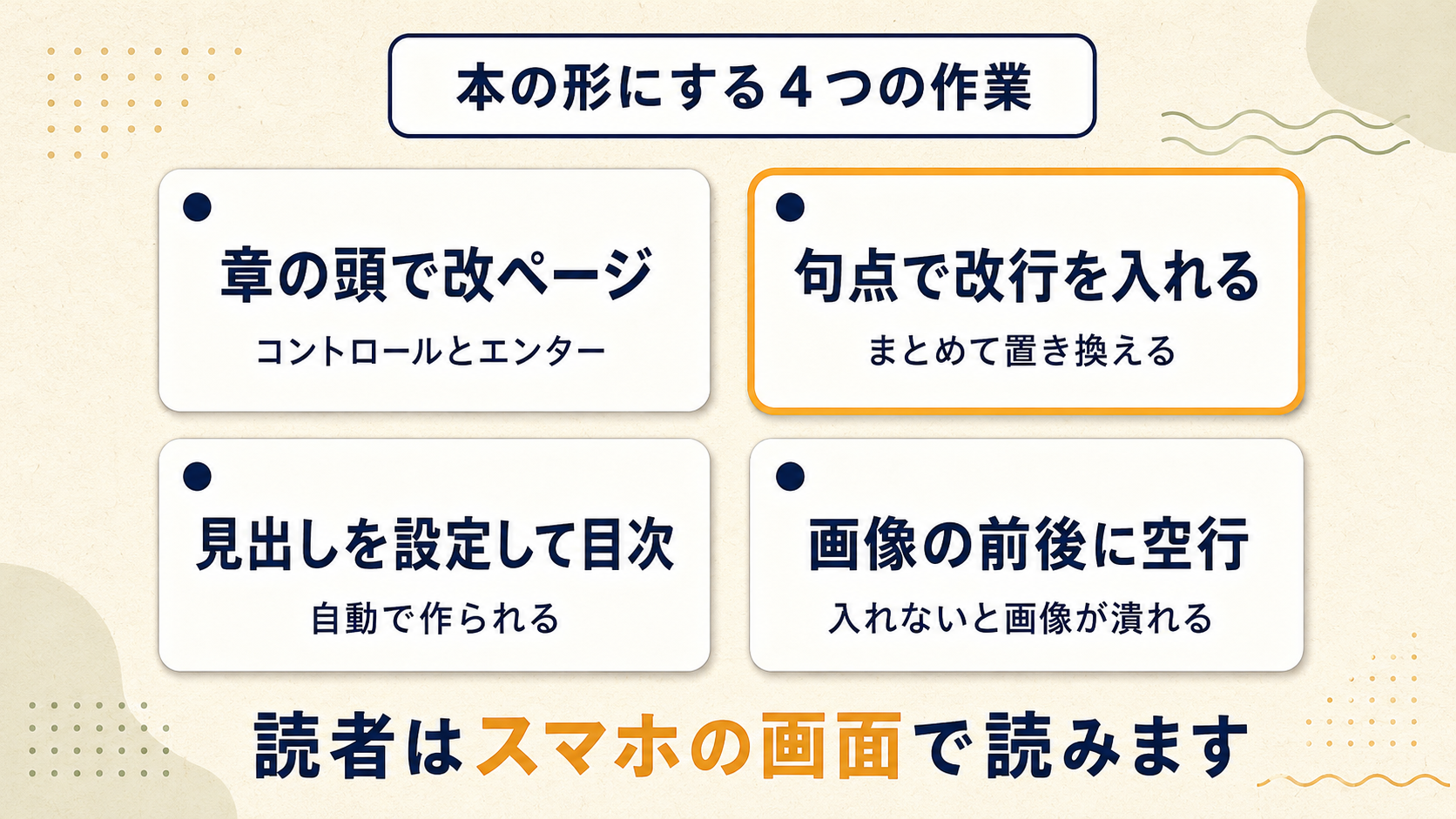 本の形にする４つの作業

章の頭で改ページ
コントロールとエンター

句点で改行を入れる
まとめて置き換える

見出しを設定して目次
自動で作られる

画像の前後に空行
入れないと画像が潰れる

読者はスマホの画面で読みます